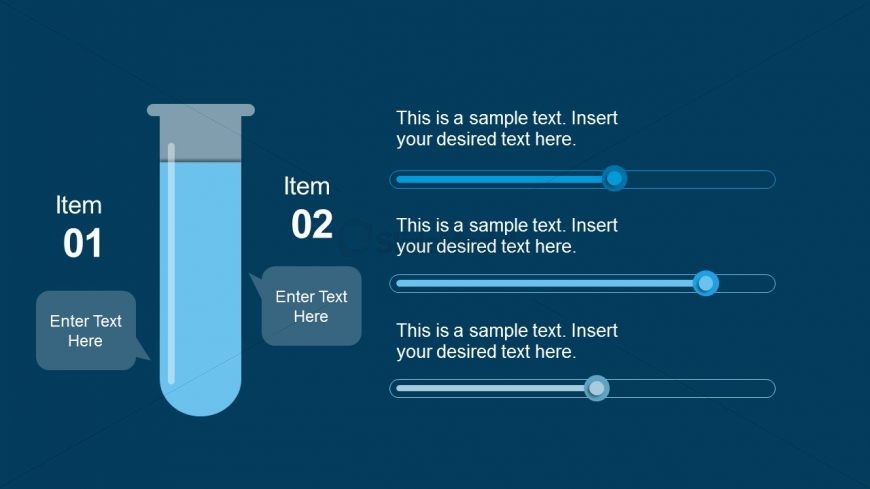 Item
01

Enter Text Here

Item
02

Enter Text Here

This is a sample text. Insert your desired text here.

This is a sample text. Insert your desired text here.

This is a sample text. Insert your desired text here.